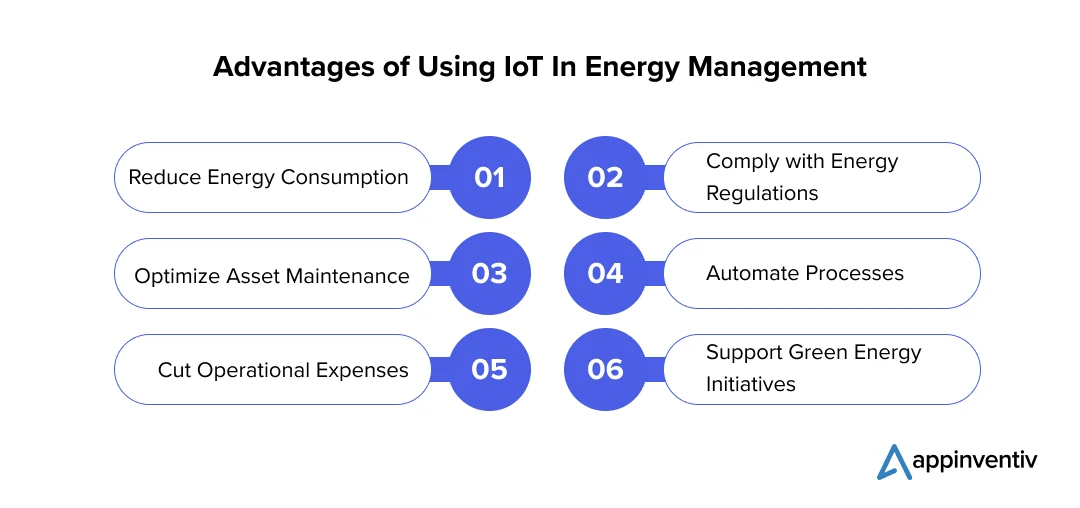 Advantages of Using IoT In Energy Management

Reduce Energy Consumption 01

02 Comply with Energy Regulations

Optimize Asset Maintenance 03

04 Automate Processes

Cut Operational Expenses 05

06 Support Green Energy Initiatives

appinventiv